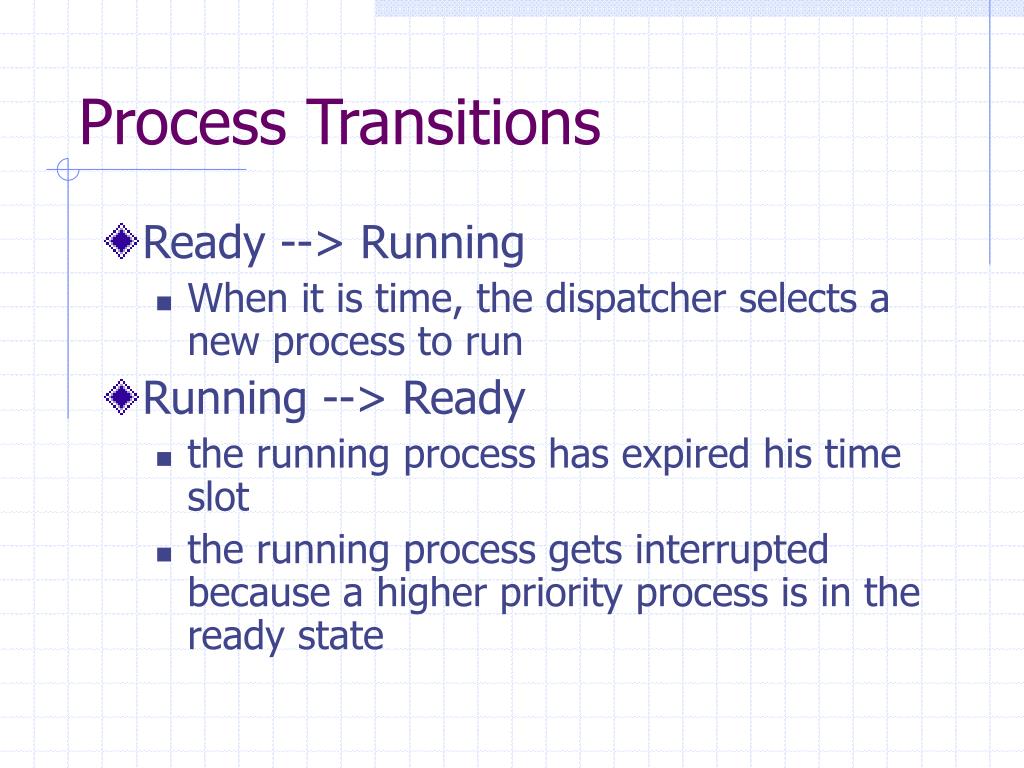 Process Transitions

Ready --> Running

When it is time, the dispatcher selects a new process to run

Running --> Ready

the running process has expired his time slot

the running process gets interrupted because a higher priority process is in the ready state